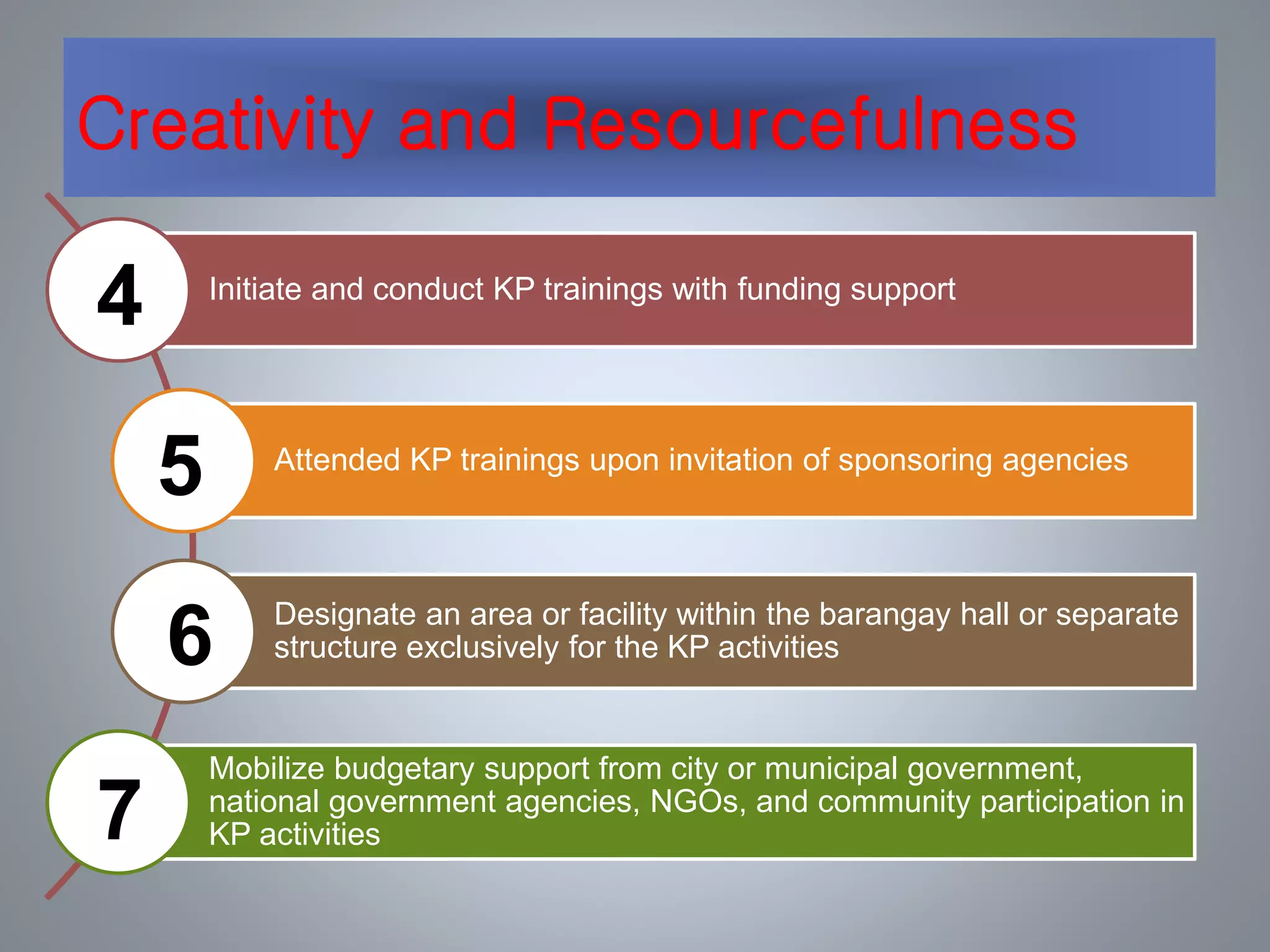 Creativity and Resourcefulness

4

Initiate and conduct KP trainings with funding support

5

Attended KP trainings upon invitation of sponsoring agencies

6

Designate an area or facility within the barangay hall or separate structure exclusively for the KP activities

7

Mobilize budgetary support from city or municipal government, national government agencies, NGOs, and community participation in KP activities